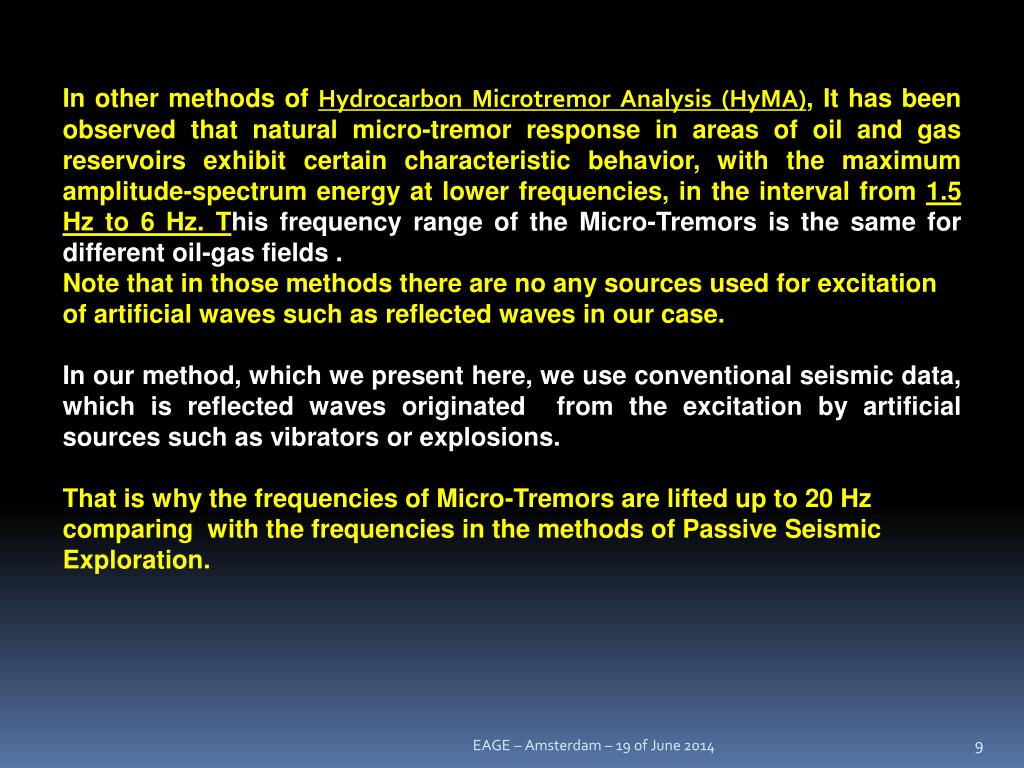 In other methods of Hydrocarbon Microtremor Analysis (HyMA), It has been observed that natural micro-tremor response in areas of oil and gas reservoirs exhibit certain characteristic behavior, with the maximum amplitude-spectrum energy at lower frequencies, in the interval from 1.5 Hz to 6 Hz. This frequency range of the Micro-Tremors is the same for different oil-gas fields .
Note that in those methods there are no any sources used for excitation of artificial waves such as reflected waves in our case.

In our method, which we present here, we use conventional seismic data, which is reflected waves originated from the excitation by artificial sources such as vibrators or explosions.

That is why the frequencies of Micro-Tremors are lifted up to 20 Hz comparing with the frequencies in the methods of Passive Seismic Exploration.

EAGE – Amsterdam – 19 of June 2014

9